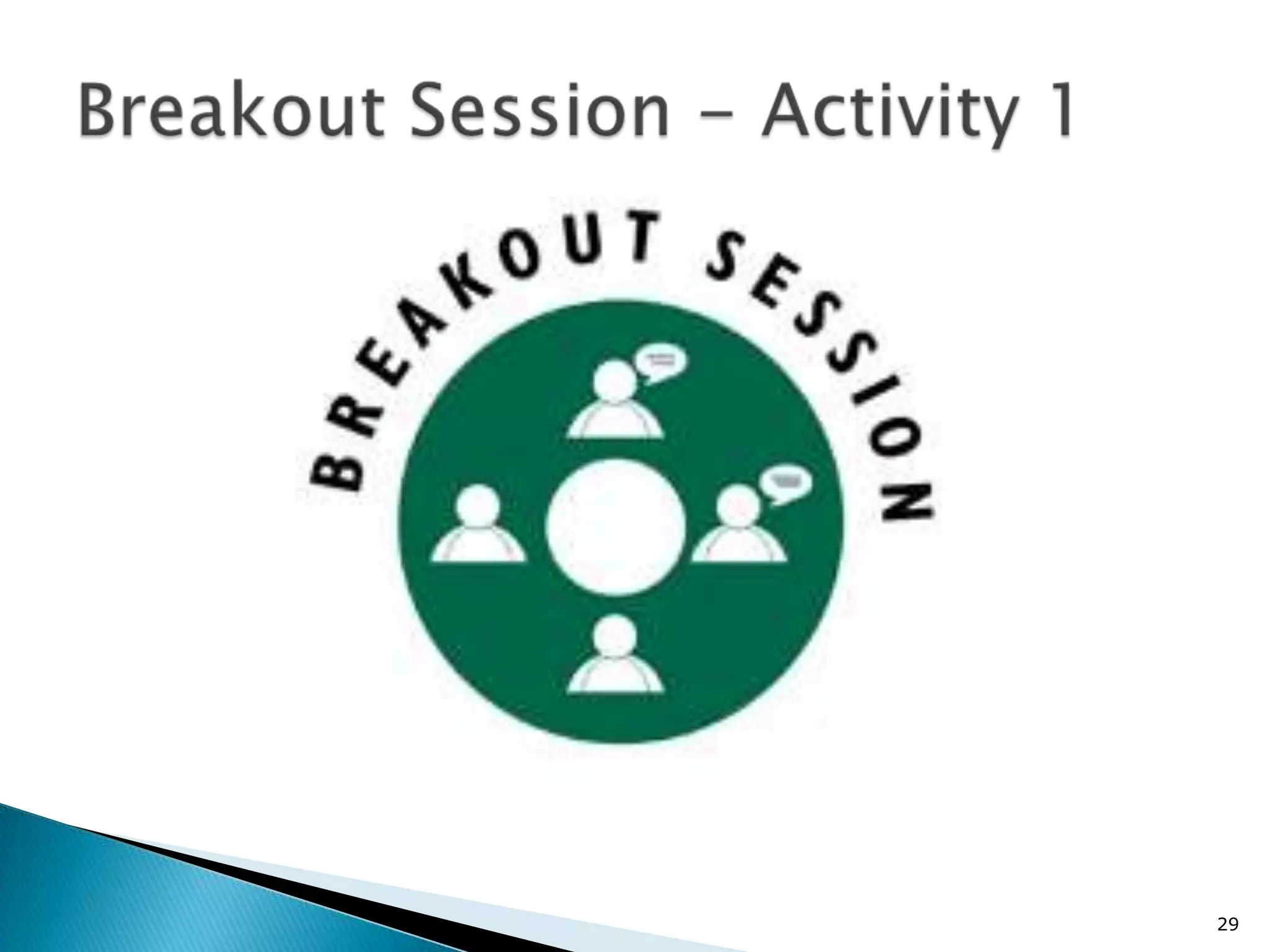 Breakout Session – Activity 1

BREAKOUT SESSION

29